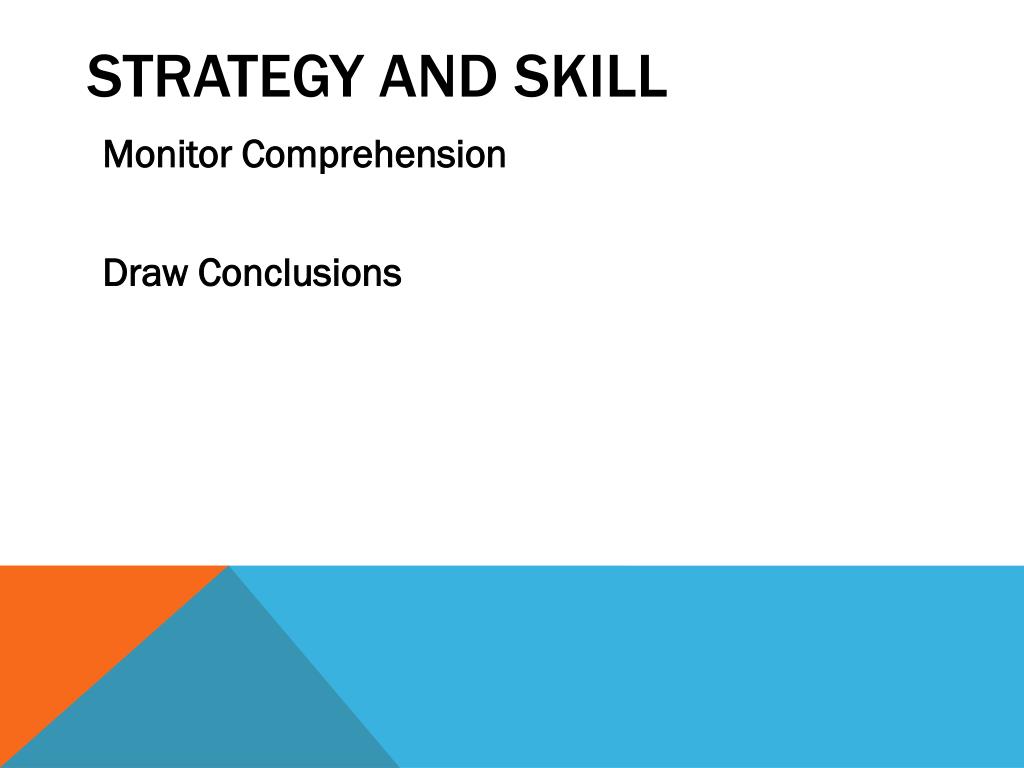 STRATEGY AND SKILL

Monitor Comprehension

Draw Conclusions